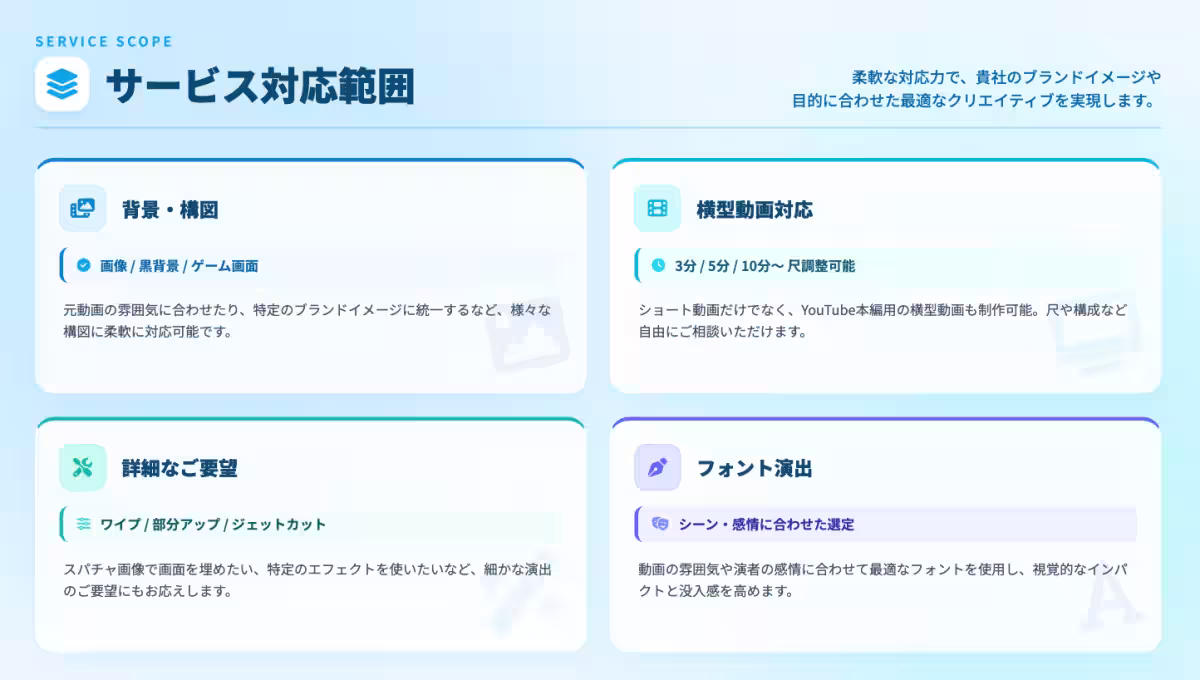 SERVICE SCOPE

サービス対応範囲

柔軟な対応力で、貴社のブランドイメージや目的に合わせた最適なクリエイティブを実現します。

背景・構図

画像 / 黒背景 / ゲーム画面

元動画の雰囲気に合わせたり、特定のブランドイメージに統一するなど、様々な構図に柔軟に対応可能です。

横型動画対応

3分 / 5分 / 10分〜 尺調整可能

ショート動画だけでなく、YouTube本編用の横型動画も制作可能。尺や構成など自由にご相談いただけます。

詳細なご要望

ワイプ / 部分アップ / ジェットカット

スパチャ画像で画面を埋めたい、特定のエフェクトを使いたいなど、細かな演出のご要望にもお応えします。

フォント演出

シーン・感情に合わせた選定

動画の雰囲気や演者の感情に合わせて最適なフォントを使用し、視覚的なインパクトと没入感を高めます。